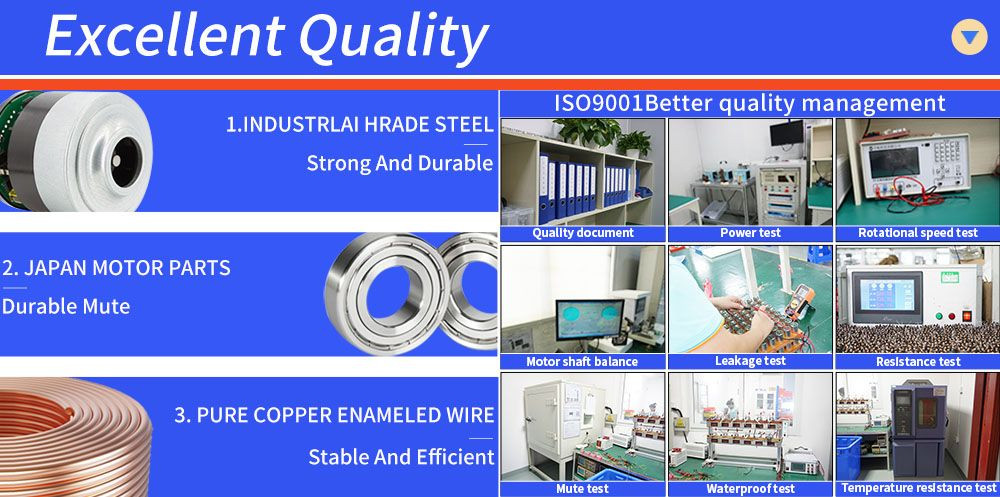 Excellent Quality

1.INDUSTRLAI HRADE STEEL

Strong And Durable

2. JAPAN MOTOR PARTS

Durable Mute

3. PURE COPPER ENAMELED WIRE

Stable And Efficient

ISO9001Better quality management

Quality document

Power test

Rotational speed test

Motor shaft balance

Leakage test

Resistance test

Mute test

Waterproof test

Temperature resistance test